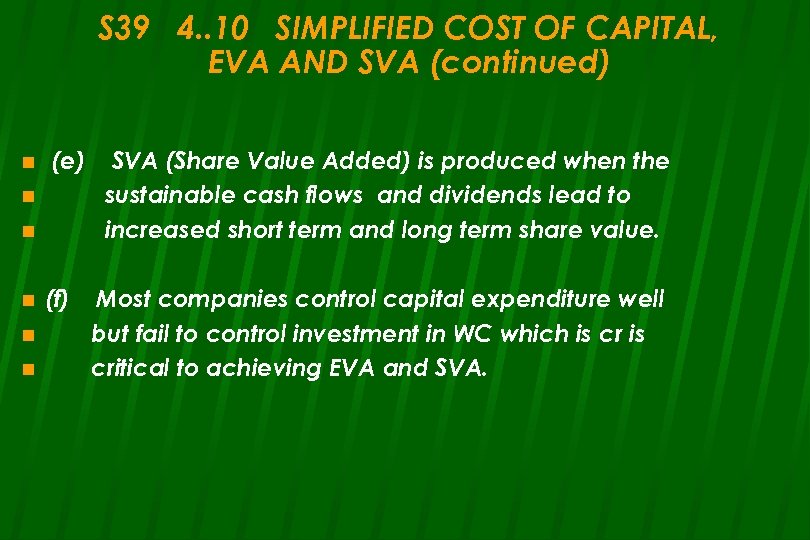 S39 4..10 SIMPLIFIED COST OF CAPITAL, EVA AND SVA (continued)

(e) SVA (Share Value Added) is produced when the
sustainable cash flows and dividends lead to
increased short term and long term share value.

(f) Most companies control capital expenditure well
but fail to control investment in WC which is cr is
critical to achieving EVA and SVA.